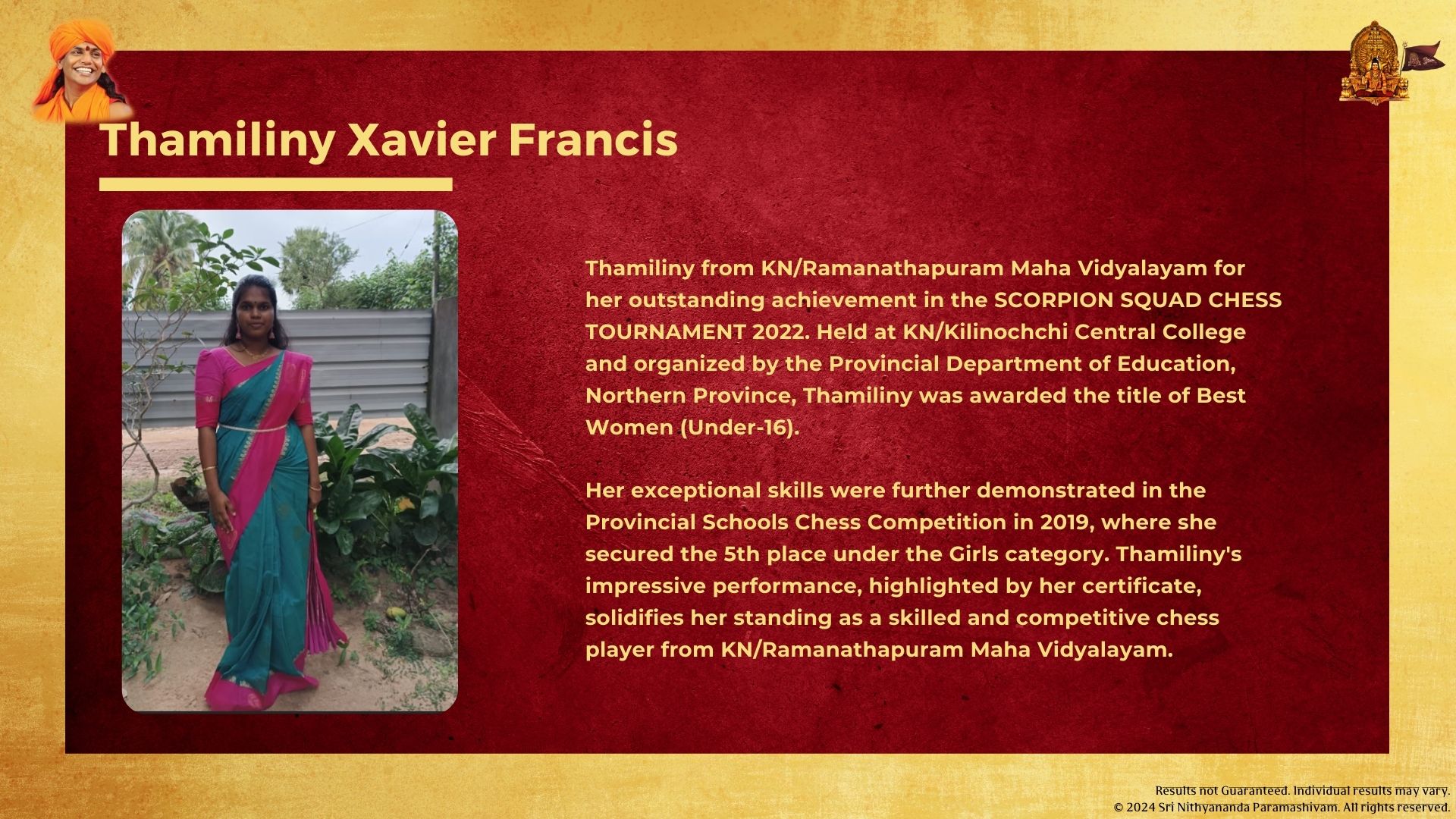 Thamiliny Xavier Francis

Thamiliny from KN/Ramanathapuram Maha Vidyalayam for her outstanding achievement in the SCORPION SQUAD CHESS TOURNAMENT 2022. Held at KN/Kilinochchi Central College and organized by the Provincial Department of Education, Northern Province, Thamiliny was awarded the title of Best Women (Under-16).

Her exceptional skills were further demonstrated in the Provincial Schools Chess Competition in 2019, where she secured the 5th place under the Girls category. Thamiliny's impressive performance, highlighted by her certificate, solidifies her standing as a skilled and competitive chess player from KN/Ramanathapuram Maha Vidyalayam.

Results not Guaranteed. Individual results may vary.
© 2024 Sri Nithyananda Paramashivam. All rights reserved.